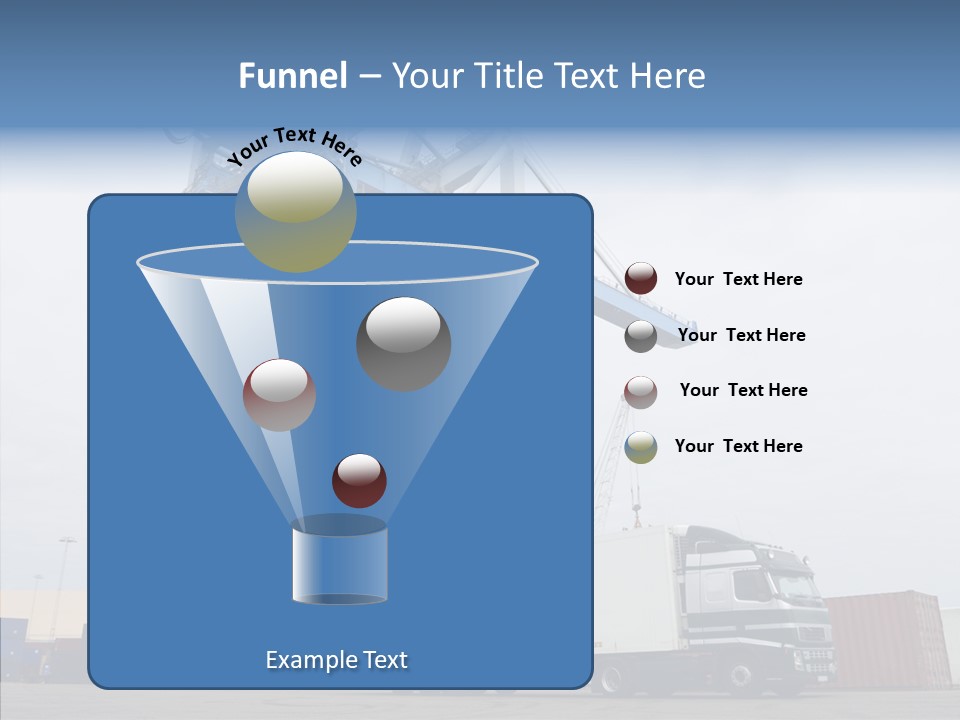 Funnel – Your Title Text Here

Your Text Here

Your Text Here

Your Text Here

Your Text Here

Your Text Here

Example Text